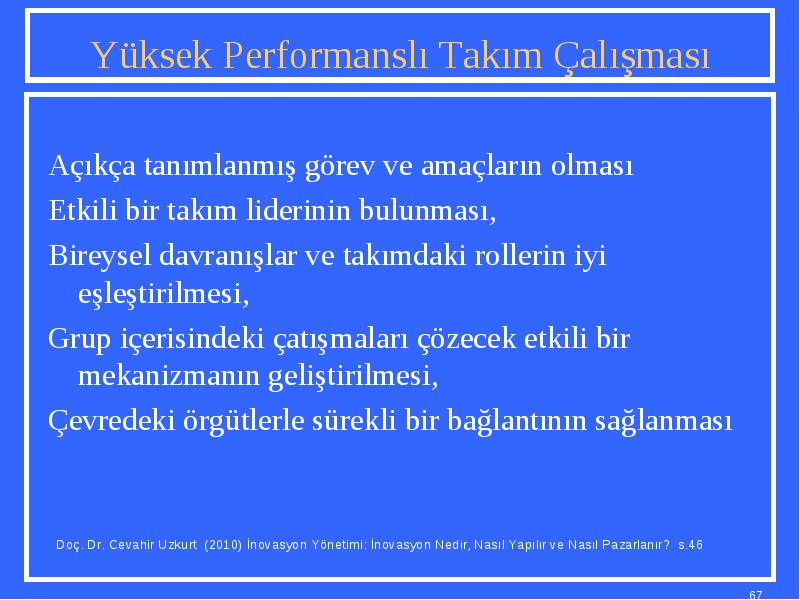 Yüksek Performanslı Takım Çalışması

Açıkça tanımlanmış görev ve amaçların olması

Etkili bir takım liderinin bulunması,

Bireysel davranışlar ve takımdaki rollerin iyi eşleştirilmesi,

Grup içerisindeki çatışmaları çözecek etkili bir mekanizmanın geliştirilmesi,

Çevredeki örgütlerle sürekli bir bağlantının sağlanması

Doç. Dr. Cevahir Uzkurt (2010) İnovasyon Yönetimi: İnovasyon Nedir, Nasıl Yapılır ve Nasıl Pazarlanır? s.46

67